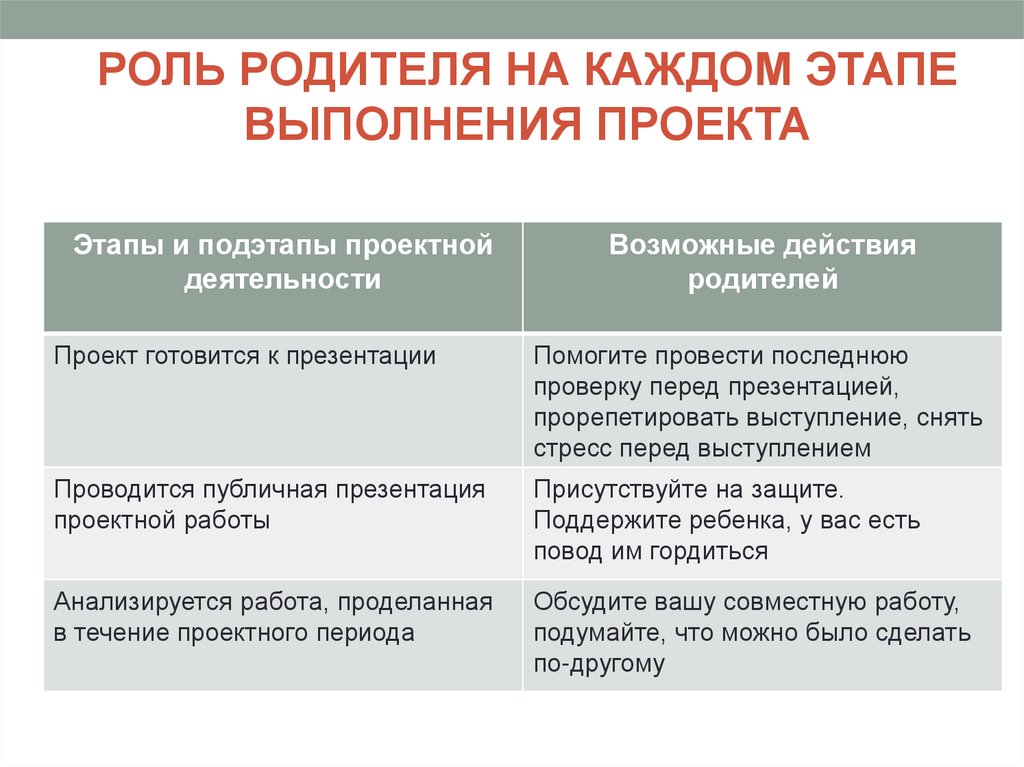 РОЛЬ РОДИТЕЛЯ НА КАЖДОМ ЭТАПЕ ВЫПОЛНЕНИЯ ПРОЕКТА

| Этапы и подэтапы проектной деятельности | Возможные действия родителей |
|---|---|
| Проект готовится к презентации | Помогите провести последнюю проверку перед презентацией, прорепетировать выступление, снять стресс перед выступлением |
| Проводится публичная презентация проектной работы | Присутствуйте на защите. Поддержите ребенка, у вас есть повод им гордиться |
| Анализируется работа, проделанная в течение проектного периода | Обсудите вашу совместную работу, подумайте, что можно было сделать по-другому |